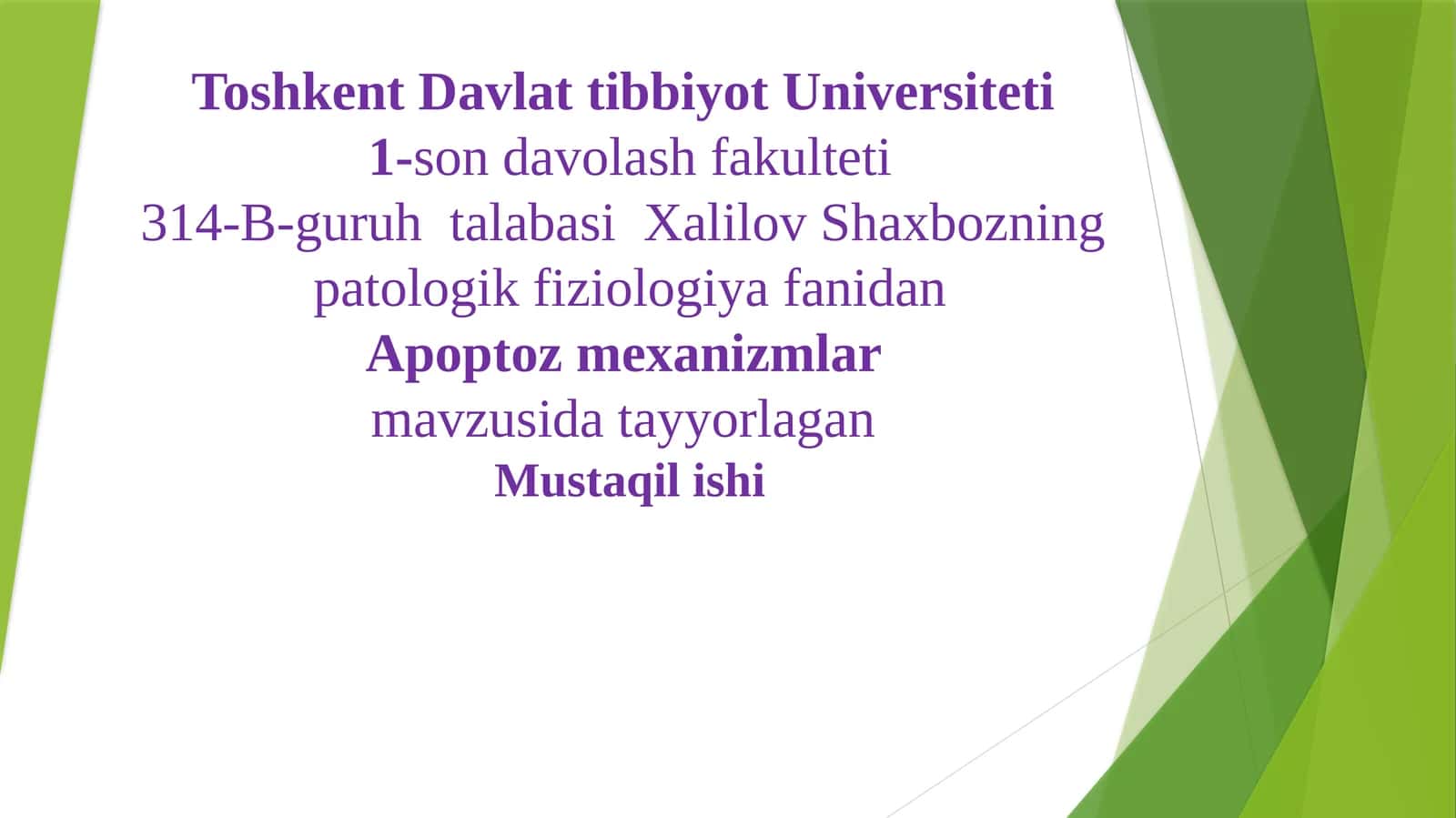 Toshkent Davlat tibbiyot Universiteti
1-son davolash fakulteti
314-B-guruh talabasi Xalilov Shaxbozning
patologik fiziologiya fanidan
Apoptoz mexanizmlar
mavzusida tayyorlagan
Mustaqil ishi